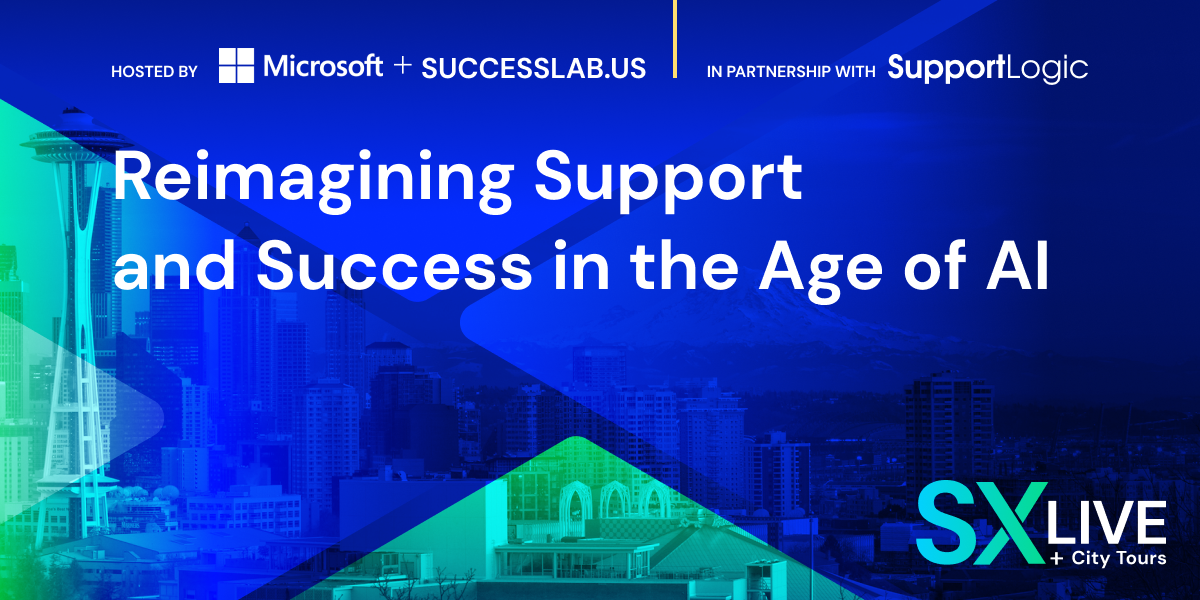 HOSTED BY Microsoft + SUCCESSLAB.US

IN PARTNERSHIP WITH SupportLogic

Reimagining Support and Success in the Age of AI

SX LIVE + City Tours